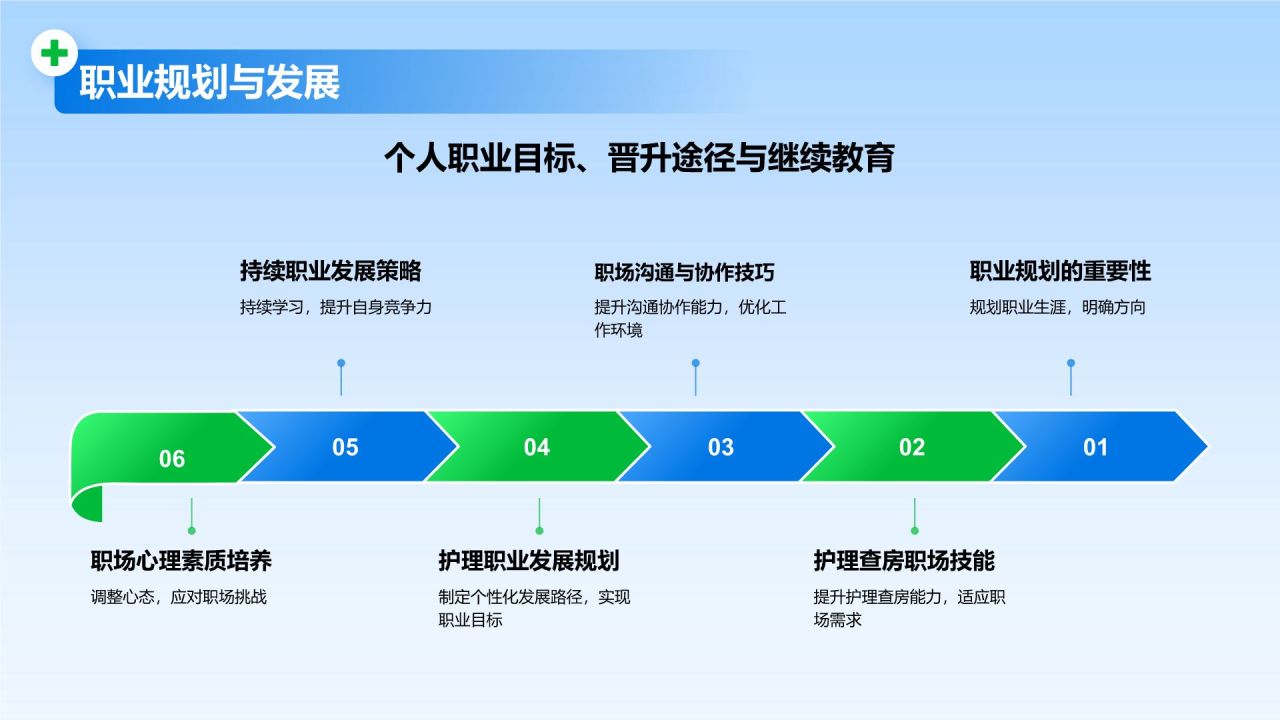 职业规划与发展

个人职业目标、晋升途径与继续教育

持续职业发展策略
持续学习，提升自身竞争力

职场沟通与协作技巧
提升沟通协作能力，优化工作环境

职业规划的重要性
规划职业生涯，明确方向

06 05 04 03 02 01

职场心理素质培养
调整心态，应对职场挑战

护理职业发展规划
制定个性化发展路径，实现职业目标

护理查房职场技能
提升护理查房能力，适应职场需求